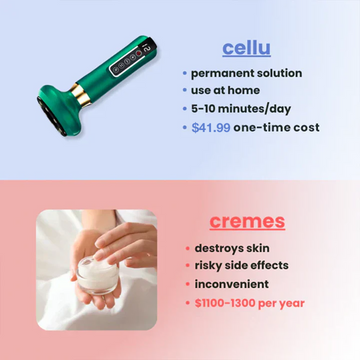 12

cellu

• permanent solution
• use at home
• 5-10 minutes/day
• $41.99 one-time cost

cremes

• destroys skin
• risky side effects
• inconvenient
• $1100-1300 per year